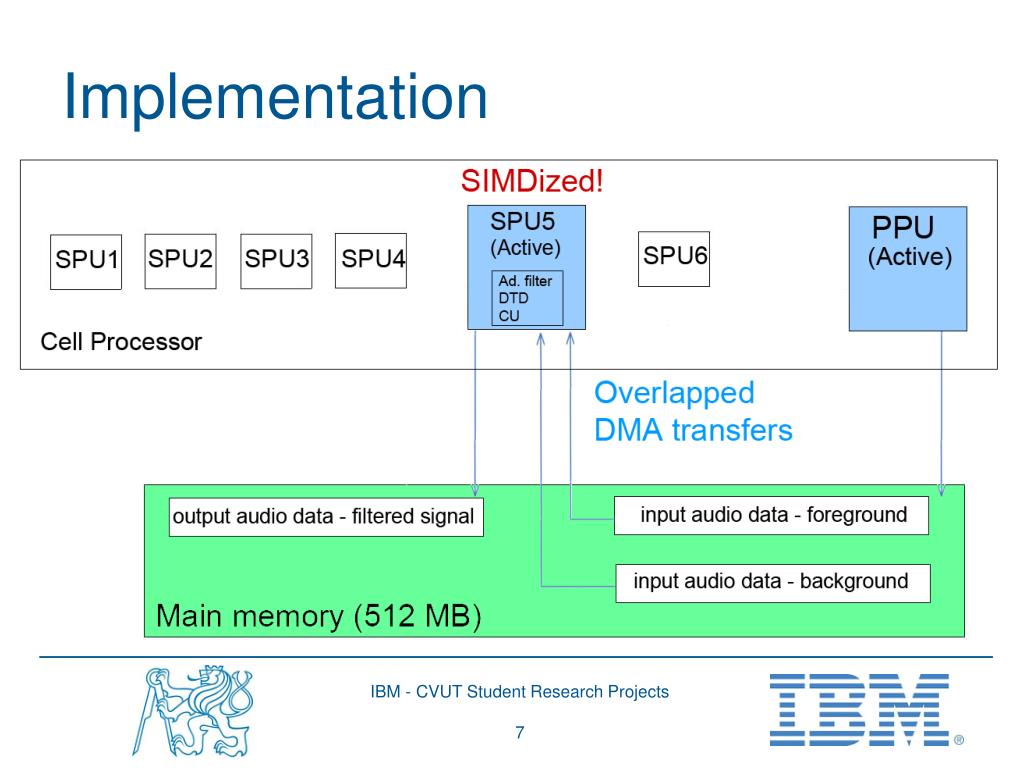 Implementation

SIMDized!

SPU1 SPU2 SPU3 SPU4

SPU5
(Active)
Ad. filter
DTD
CU

SPU6

PPU
(Active)

Cell Processor

Overlapped
DMA transfers

output audio data - filtered signal

input audio data - foreground

input audio data - background

Main memory (512 MB)

IBM - CVUT Student Research Projects

7

IBM®